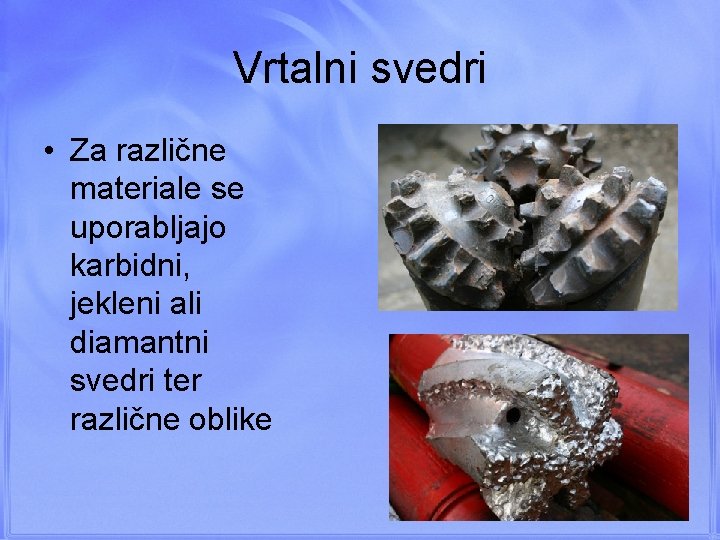 Vrtalni svedri

• Za različne materiale se uporabljajo karbidni, jekleni ali diamantni svedri ter različne oblike